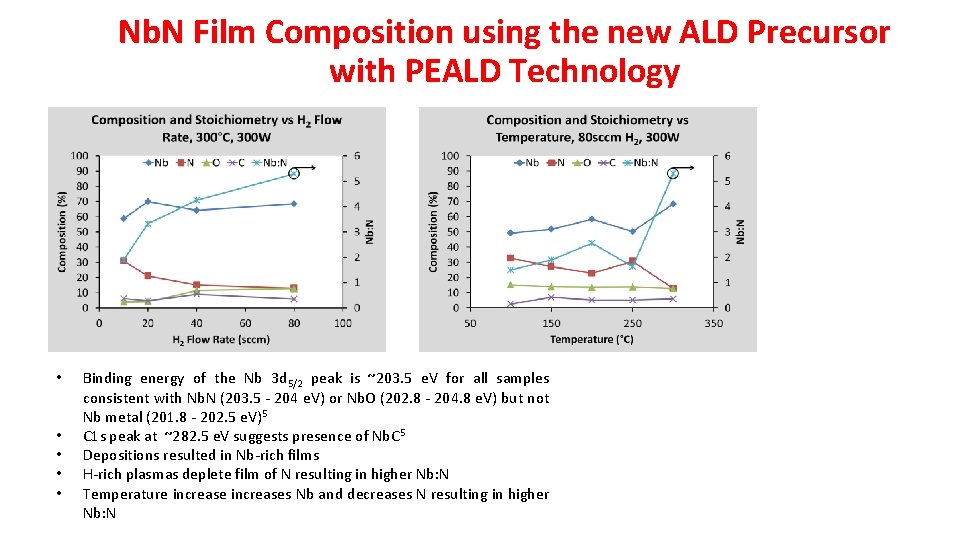 NbN Film Composition using the new ALD Precursor with PEALD Technology

Composition and Stoichiometry vs $H_2$ Flow Rate, 300°C, 300W

Nb N O C Nb:N

Composition (%)

100 90 80 70 60 50 40 30 20 10 0

6 5 4 3 2 1 0

Nb:N

0 20 40 60 80 100

$H_2$ Flow Rate (sccm)

Composition and Stoichiometry vs Temperature, 80sccm $H_2$, 300W

Nb N O C Nb:N

Composition (%)

100 90 80 70 60 50 40 30 20 10 0

6 5 4 3 2 1 0

Nb:N

50 150 250 350

Temperature (°C)

• Binding energy of the Nb $3d_{5/2}$ peak is ~203.5 eV for all samples consistent with NbN (203.5 - 204 eV) or NbO (202.8 - 204.8 eV) but not Nb metal (201.8 - 202.5 eV)$^5$
• C1s peak at ~282.5 eV suggests presence of NbC$^5$
• Depositions resulted in Nb-rich films
• H-rich plasmas deplete film of N resulting in higher Nb:N
• Temperature increase increases Nb and decreases N resulting in higher Nb:N